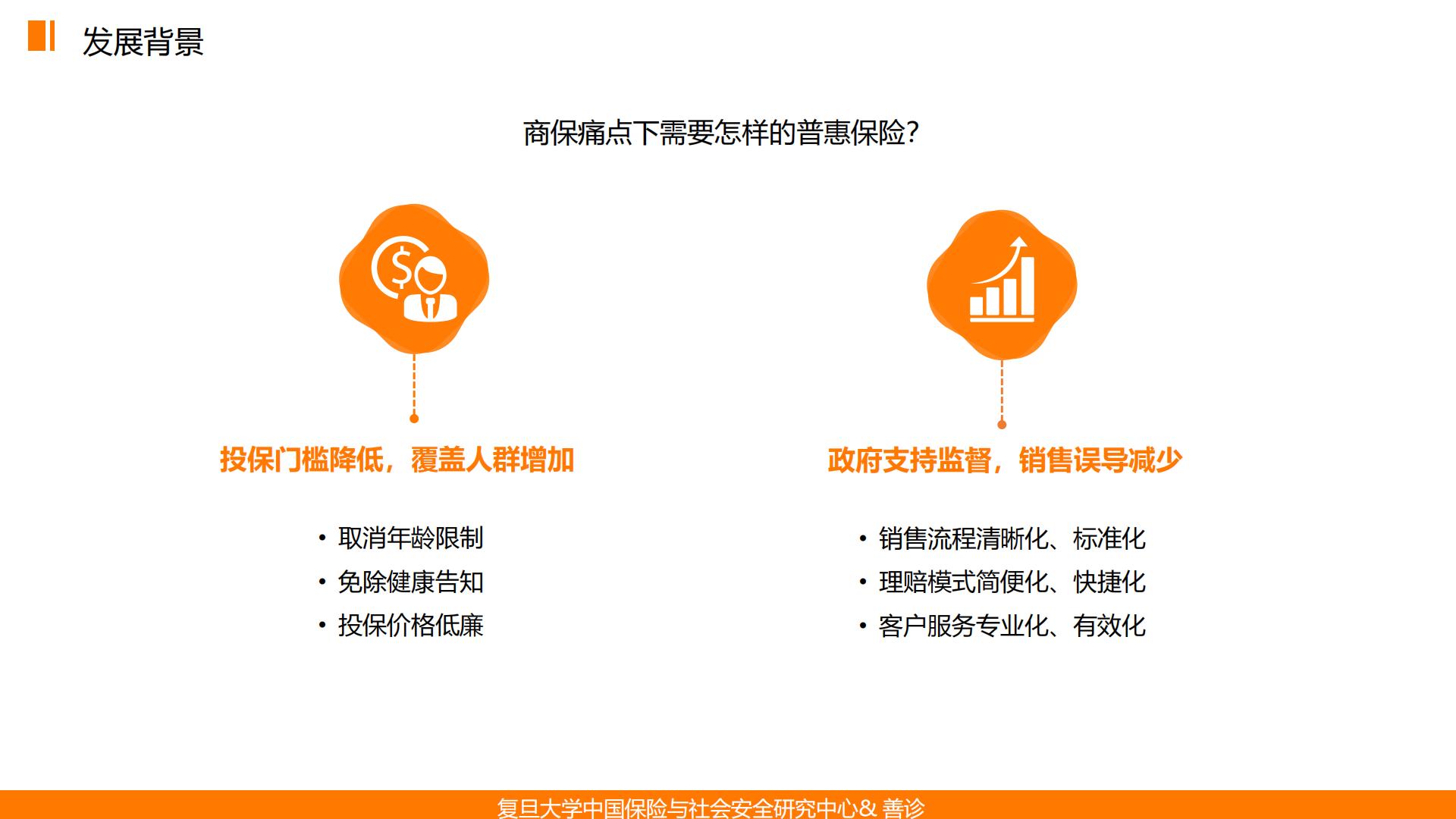 发展背景

商保痛点下需要怎样的普惠保险?

投保门槛降低，覆盖人群增加

• 取消年龄限制
• 免除健康告知
• 投保价格低廉

政府支持监督，销售误导减少

• 销售流程清晰化、标准化
• 理赔模式简便化、快捷化
• 客户服务专业化、有效化

复旦大学中国保险与社会安全研究中心& 善诊